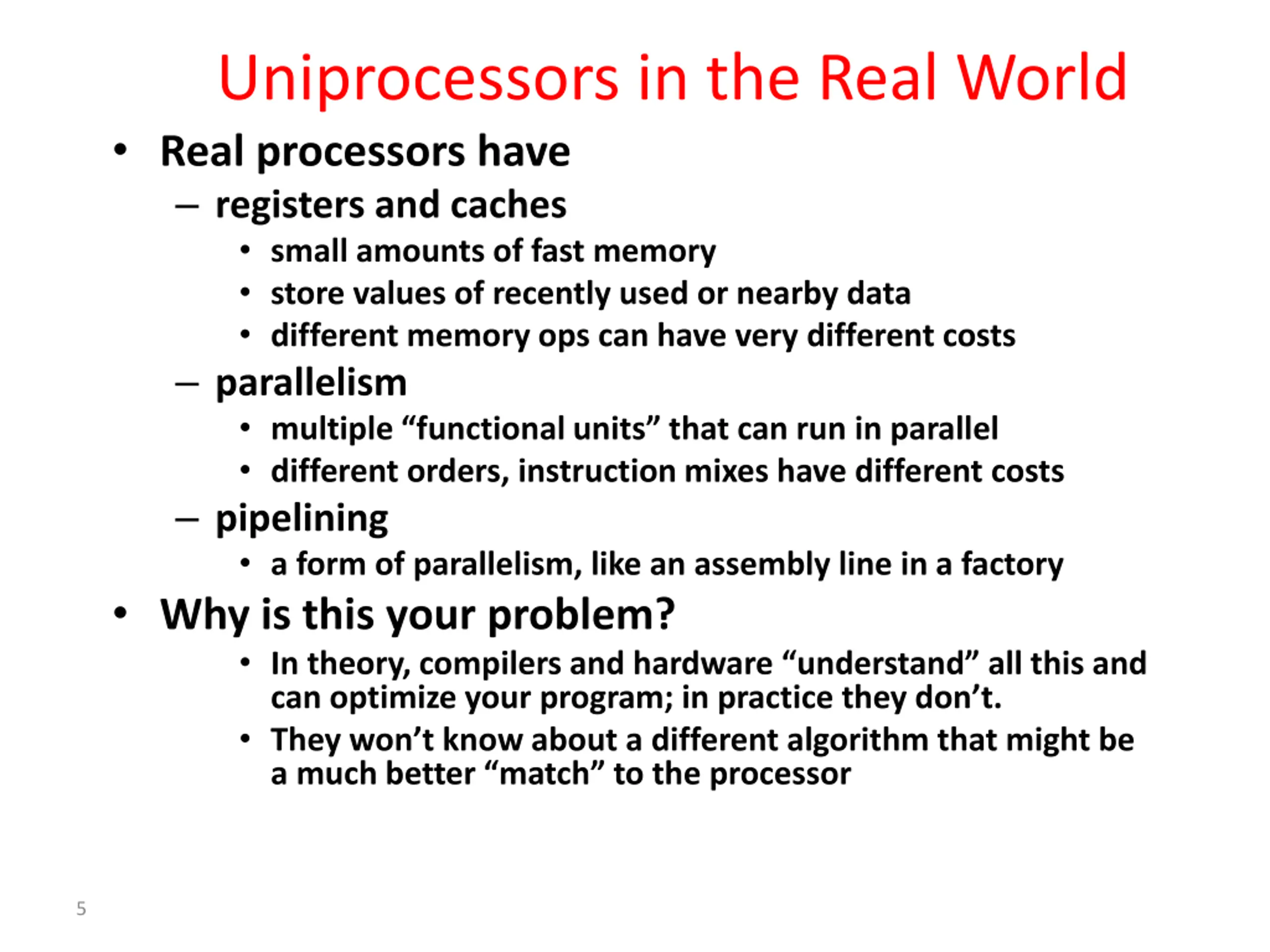 Uniprocessors in the Real World

• Real processors have
  – registers and caches
    • small amounts of fast memory
    • store values of recently used or nearby data
    • different memory ops can have very different costs
  – parallelism
    • multiple “functional units” that can run in parallel
    • different orders, instruction mixes have different costs
  – pipelining
    • a form of parallelism, like an assembly line in a factory
• Why is this your problem?
    • In theory, compilers and hardware “understand” all this and can optimize your program; in practice they don’t.
    • They won’t know about a different algorithm that might be a much better “match” to the processor

5